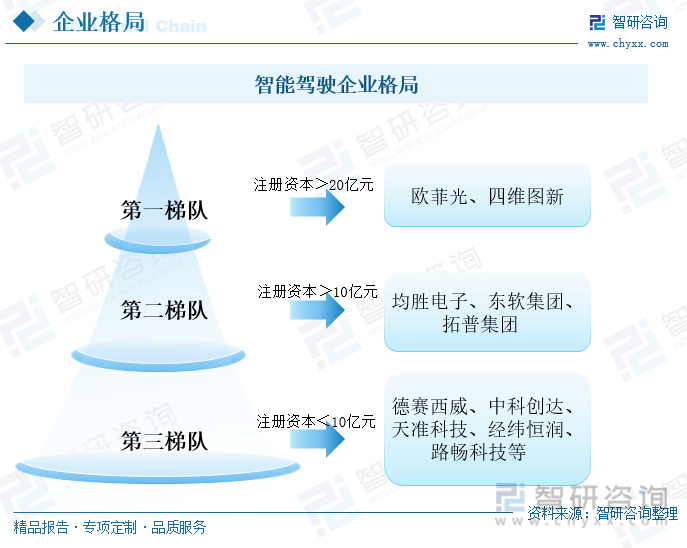 企业格局

智研咨询
www.chyxx.com

智能驾驶企业格局

第一梯队
注册资本＞20亿元
欧菲光、四维图新

第二梯队
注册资本＞10亿元
均胜电子、东软集团、拓普集团

第三梯队
注册资本＜10亿元
德赛西威、中科创达、天准科技、经纬恒润、路畅科技等

精品报告 · 专项定制 · 品质服务

资料来源：智研咨询整理